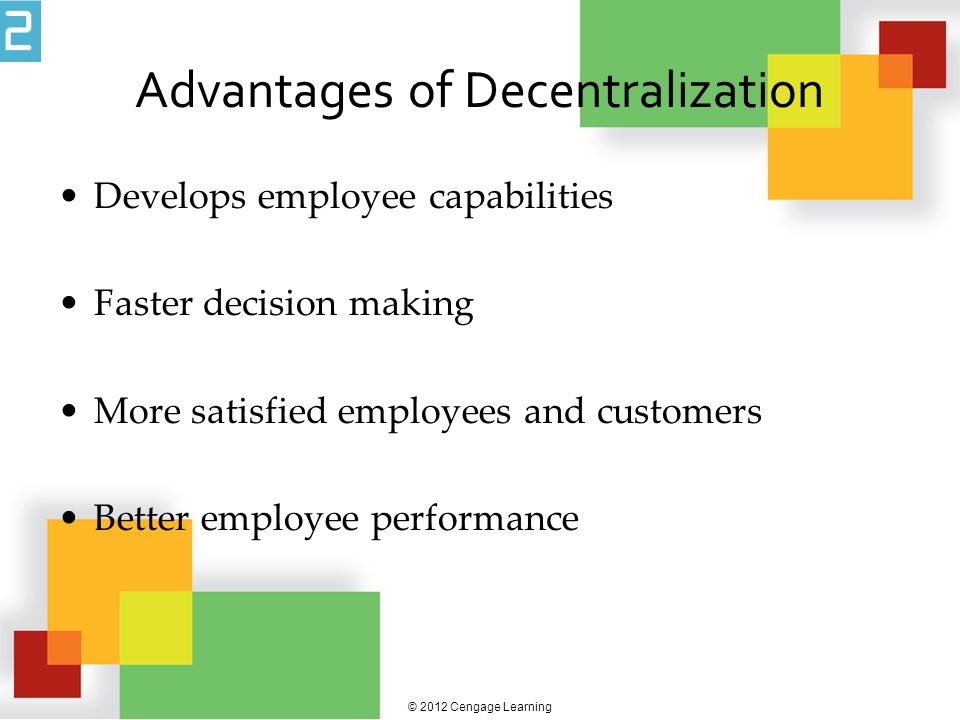 2

Advantages of Decentralization

• Develops employee capabilities

• Faster decision making

• More satisfied employees and customers

• Better employee performance

© 2012 Cengage Learning